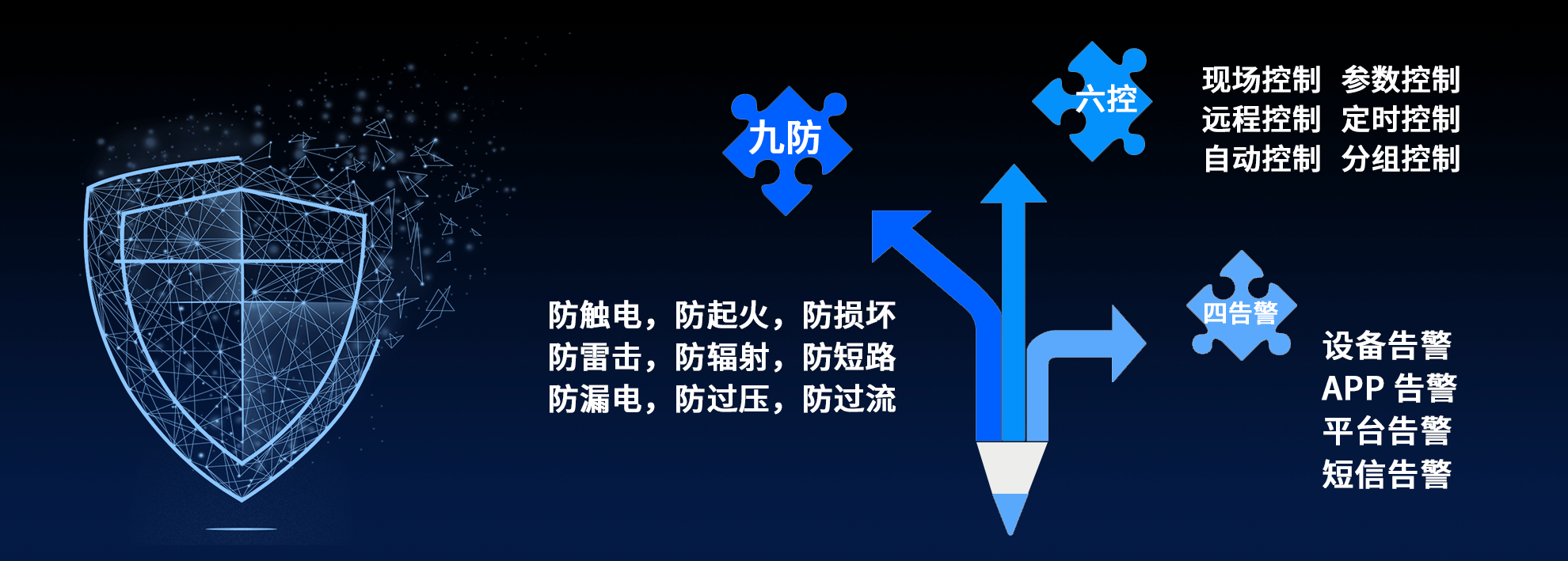 九防

防触电，防起火，防损坏
防雷击，防辐射，防短路
防漏电，防过压，防过流

六控

现场控制　参数控制
远程控制　定时控制
自动控制　分组控制

四告警

设备告警
APP 告警
平台告警
短信告警